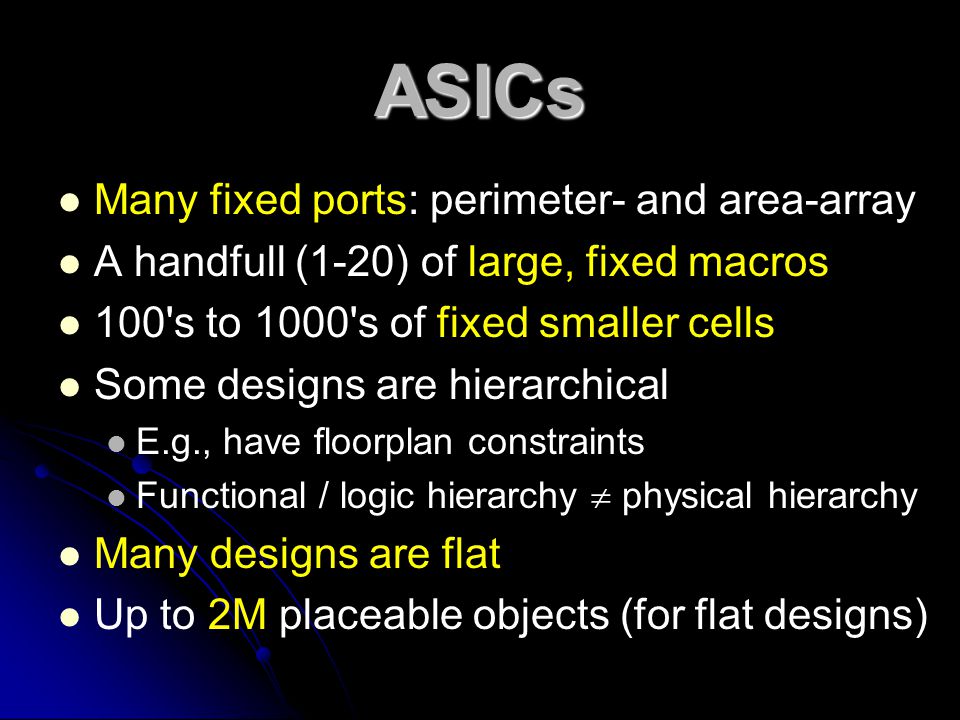 ASICs

- Many fixed ports: perimeter- and area-array
- A handfull (1-20) of large, fixed macros
- 100's to 1000's of fixed smaller cells
- Some designs are hierarchical
  - E.g., have floorplan constraints
  - Functional / logic hierarchy $\neq$ physical hierarchy
- Many designs are flat
- Up to 2M placeable objects (for flat designs)